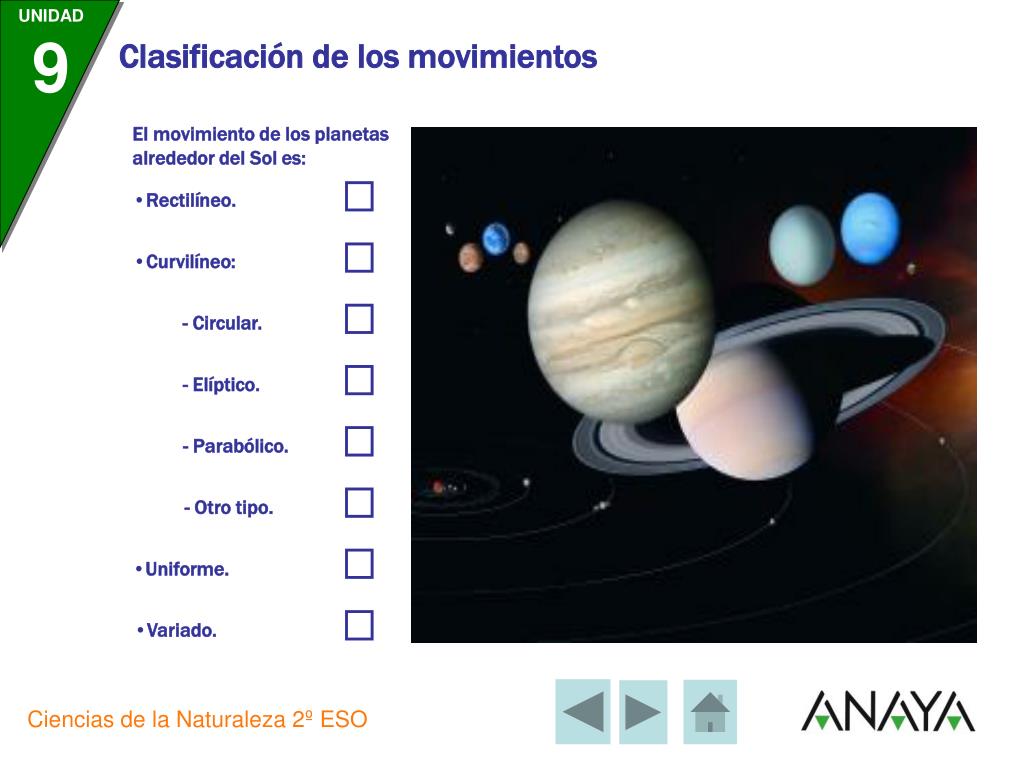 UNIDAD
9

Clasificación de los movimientos

El movimiento de los planetas alrededor del Sol es:

• Rectilíneo.

• Curvilíneo:

- Circular.

- Elíptico.

- Parabólico.

- Otro tipo.

• Uniforme.

• Variado.

Ciencias de la Naturaleza 2º ESO

ANAYA